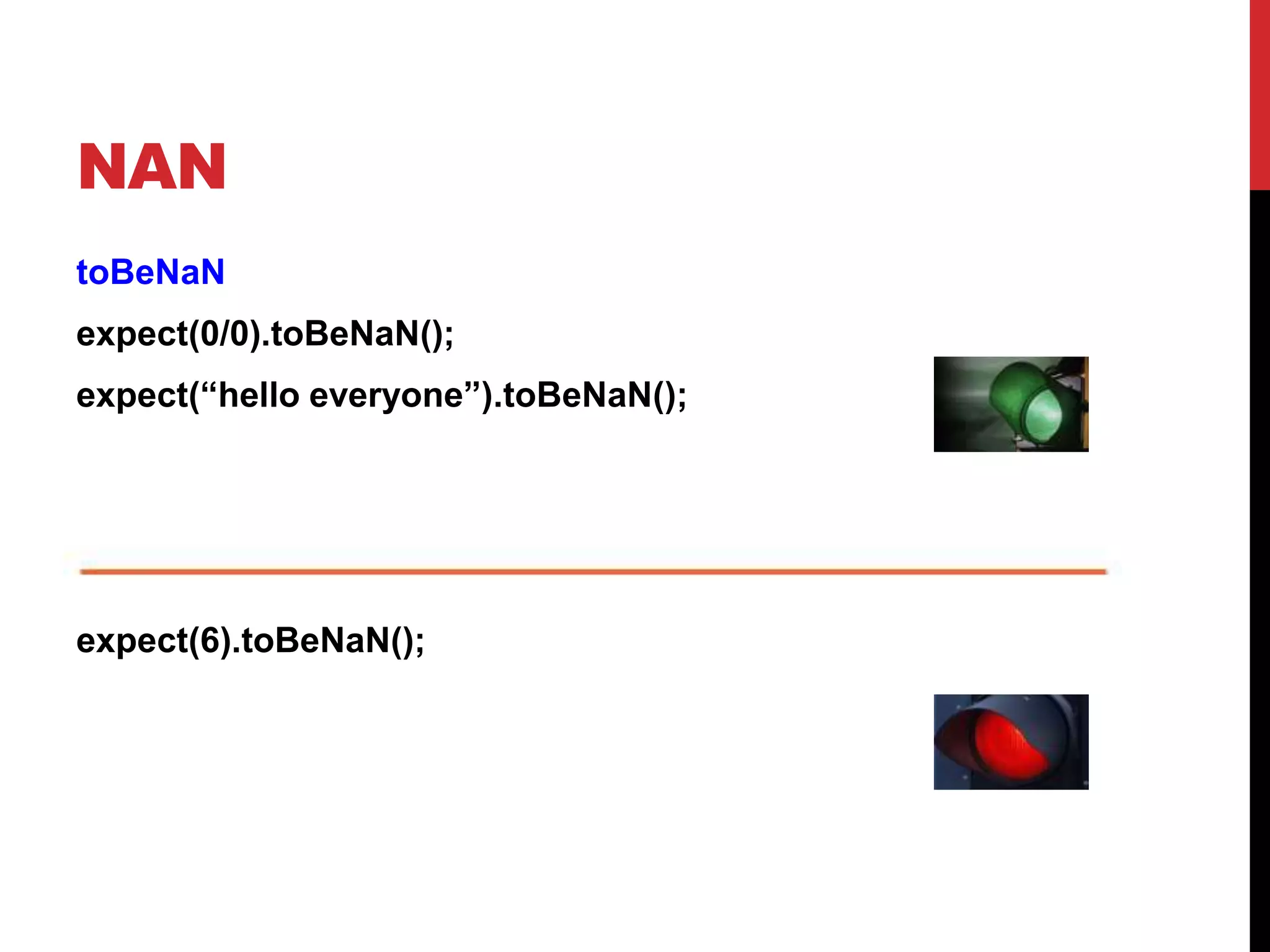 NAN

toBeNaN

expect(0/0).toBeNaN();

expect(“hello everyone”).toBeNaN();

expect(6).toBeNaN();